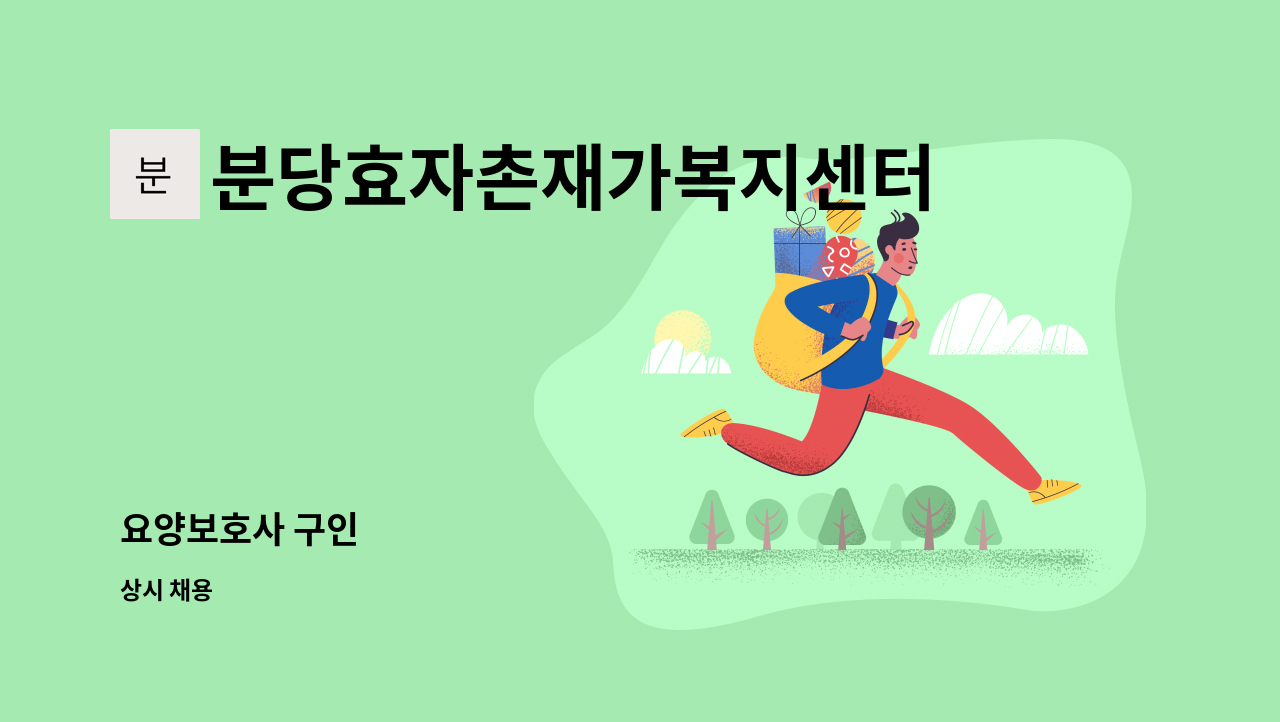 분

분당효자촌재가복지센터

요양보호사 구인

상시 채용